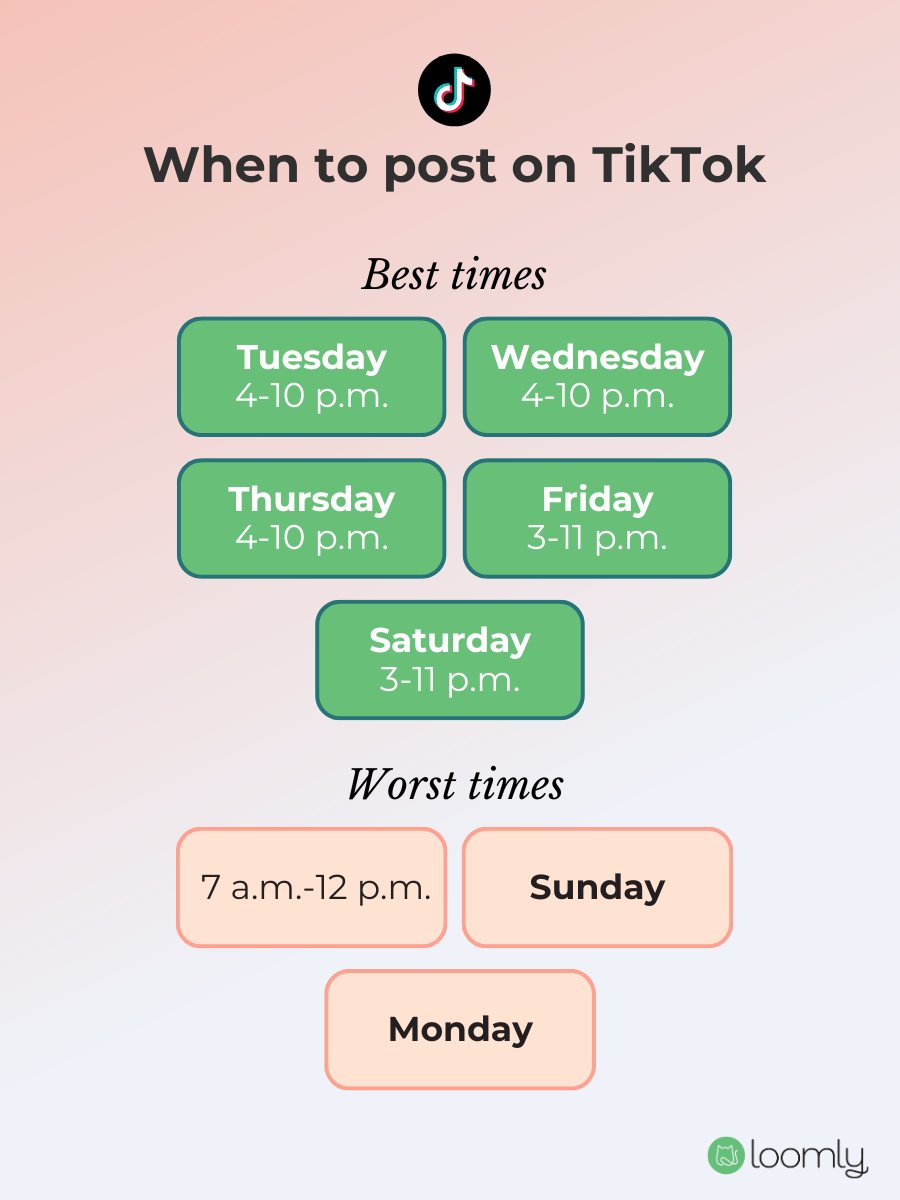 When to post on TikTok

Best times

Tuesday
4-10 p.m.

Wednesday
4-10 p.m.

Thursday
4-10 p.m.

Friday
3-11 p.m.

Saturday
3-11 p.m.

Worst times

7 a.m.-12 p.m.

Sunday

Monday

loomly